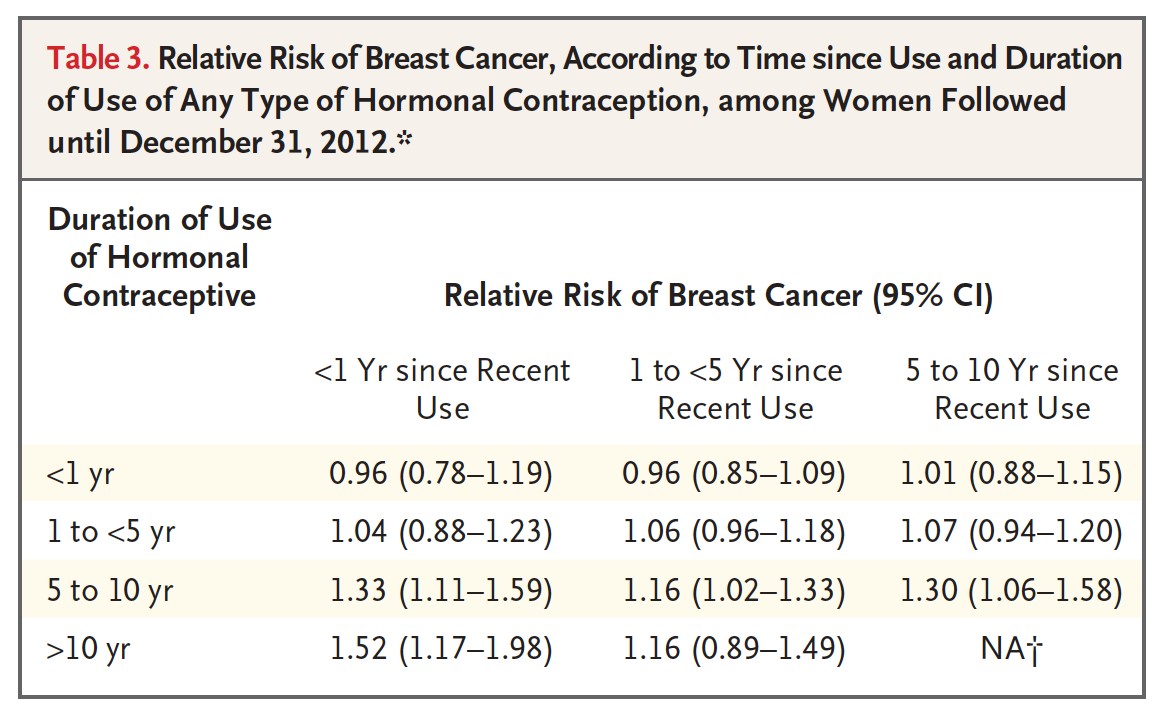 Table 3. Relative Risk of Breast Cancer, According to Time since Use and Duration of Use of Any Type of Hormonal Contraception, among Women Followed until December 31, 2012.*

| Duration of Use of Hormonal Contraceptive | Relative Risk of Breast Cancer (95% CI) | | |
|---|---|---|---|
| | <1 Yr since Recent Use | 1 to <5 Yr since Recent Use | 5 to 10 Yr since Recent Use |
| <1 yr | 0.96 (0.78–1.19) | 0.96 (0.85–1.09) | 1.01 (0.88–1.15) |
| 1 to <5 yr | 1.04 (0.88–1.23) | 1.06 (0.96–1.18) | 1.07 (0.94–1.20) |
| 5 to 10 yr | 1.33 (1.11–1.59) | 1.16 (1.02–1.33) | 1.30 (1.06–1.58) |
| >10 yr | 1.52 (1.17–1.98) | 1.16 (0.89–1.49) | NA† |